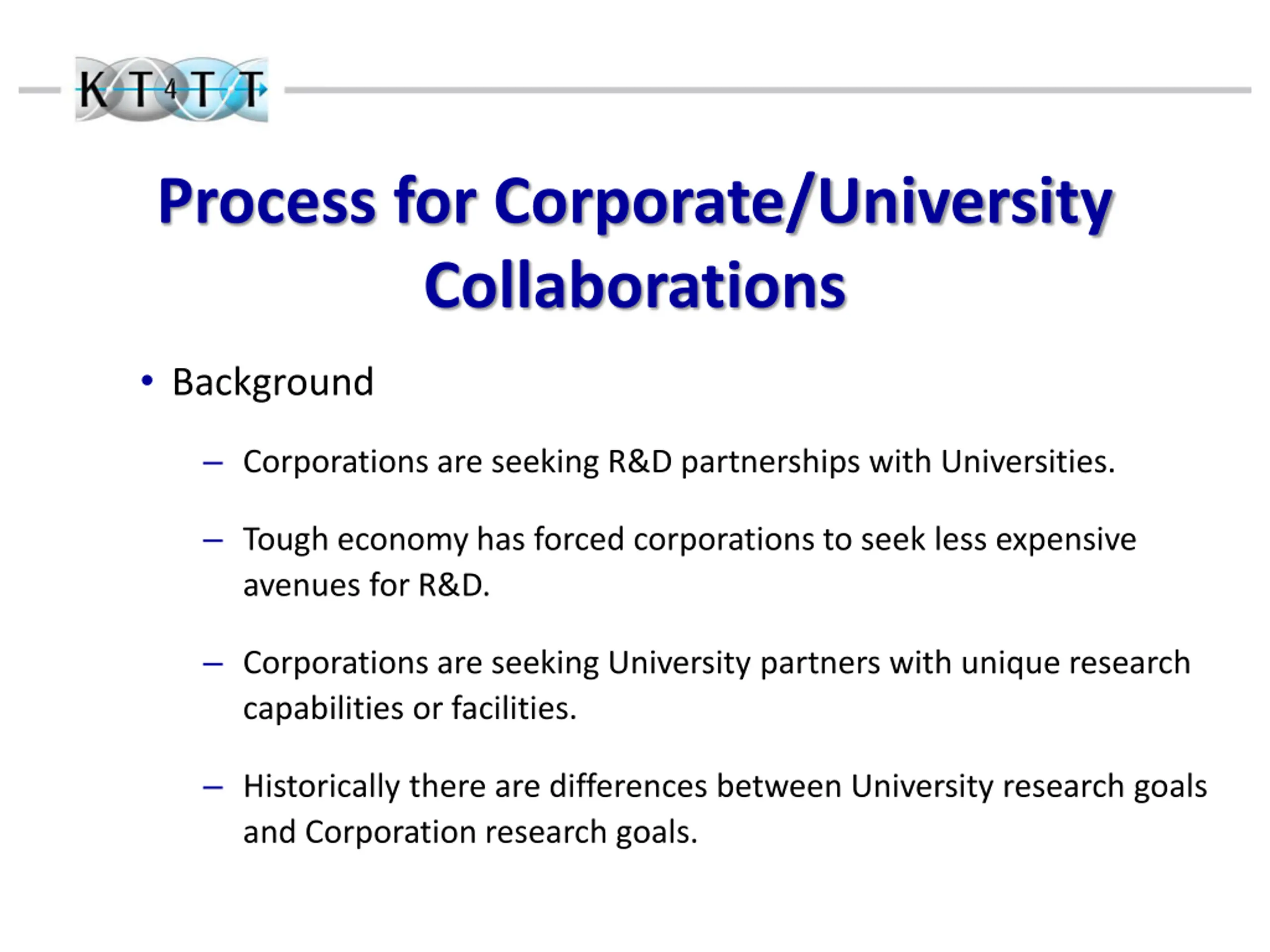 KT4TT

Process for Corporate/University Collaborations

• Background

– Corporations are seeking R&D partnerships with Universities.

– Tough economy has forced corporations to seek less expensive avenues for R&D.

– Corporations are seeking University partners with unique research capabilities or facilities.

– Historically there are differences between University research goals and Corporation research goals.